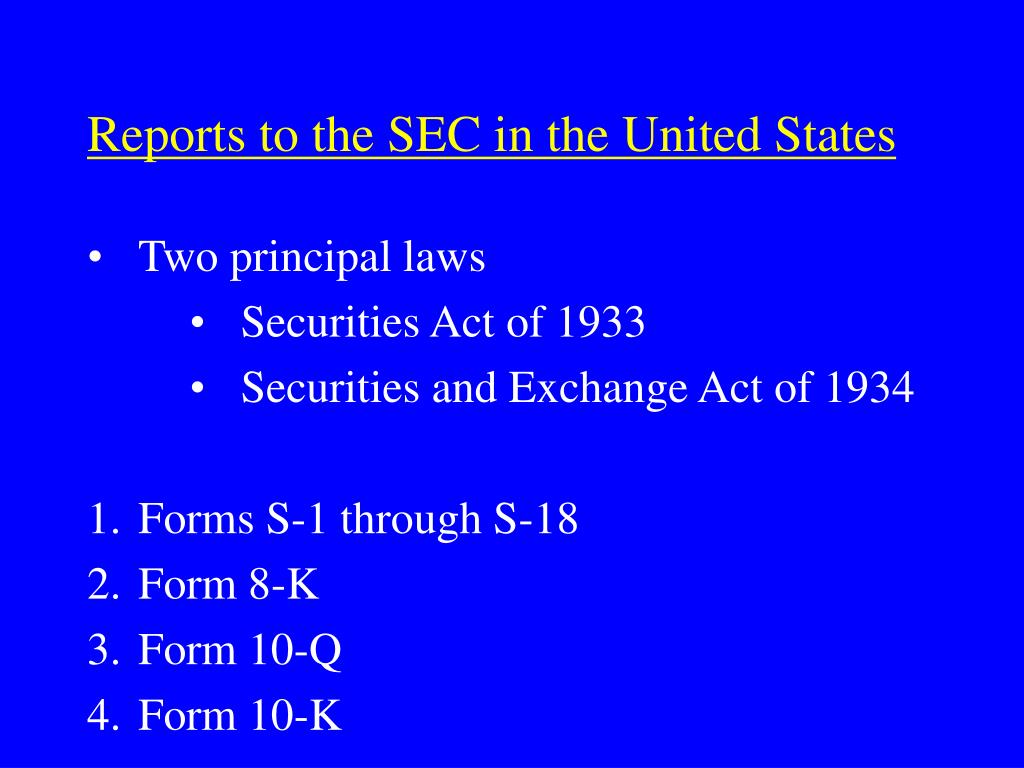 Reports to the SEC in the United States

• Two principal laws
  • Securities Act of 1933
  • Securities and Exchange Act of 1934

1. Forms S-1 through S-18
2. Form 8-K
3. Form 10-Q
4. Form 10-K